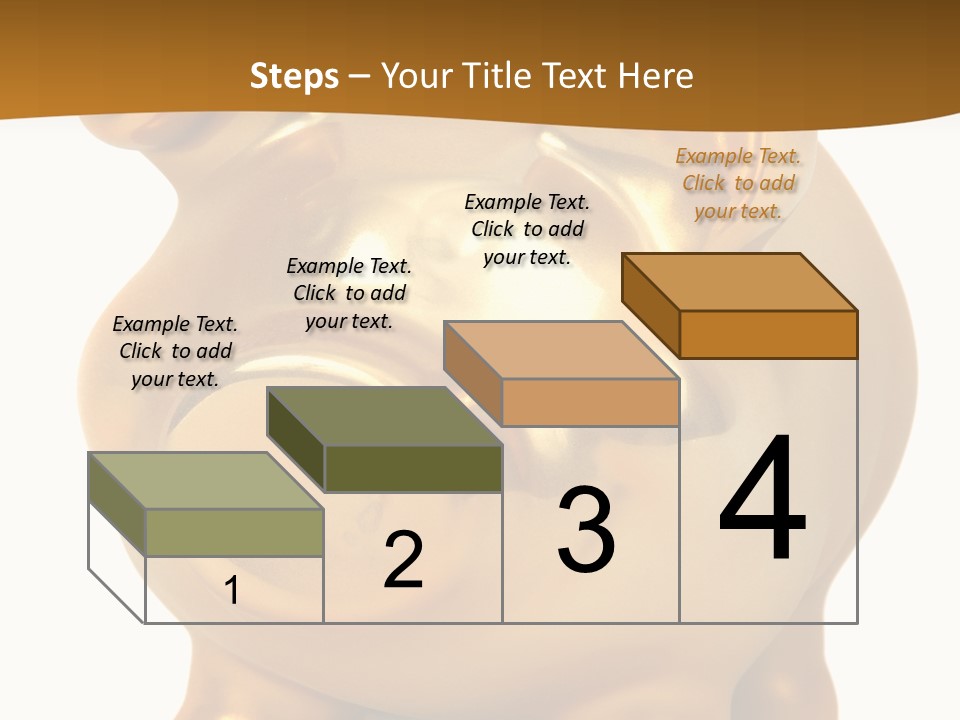 Steps – Your Title Text Here

Example Text. Click to add your text.

Example Text. Click to add your text.

Example Text. Click to add your text.

Example Text. Click to add your text.

1

2

3

4